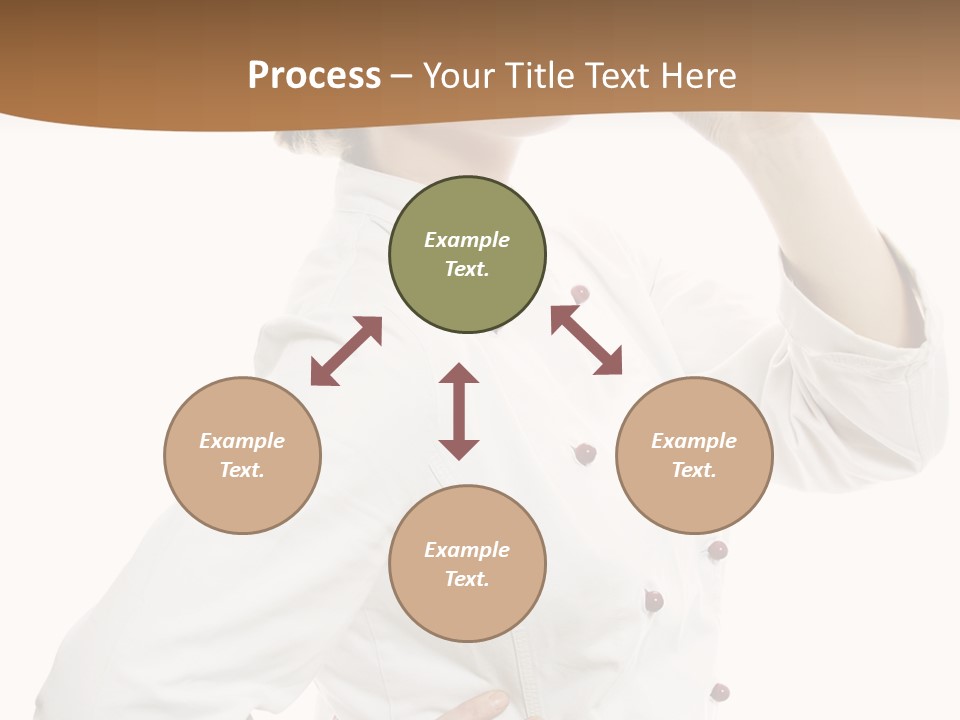 Process – Your Title Text Here

Example Text.

Example Text.

Example Text.

Example Text.